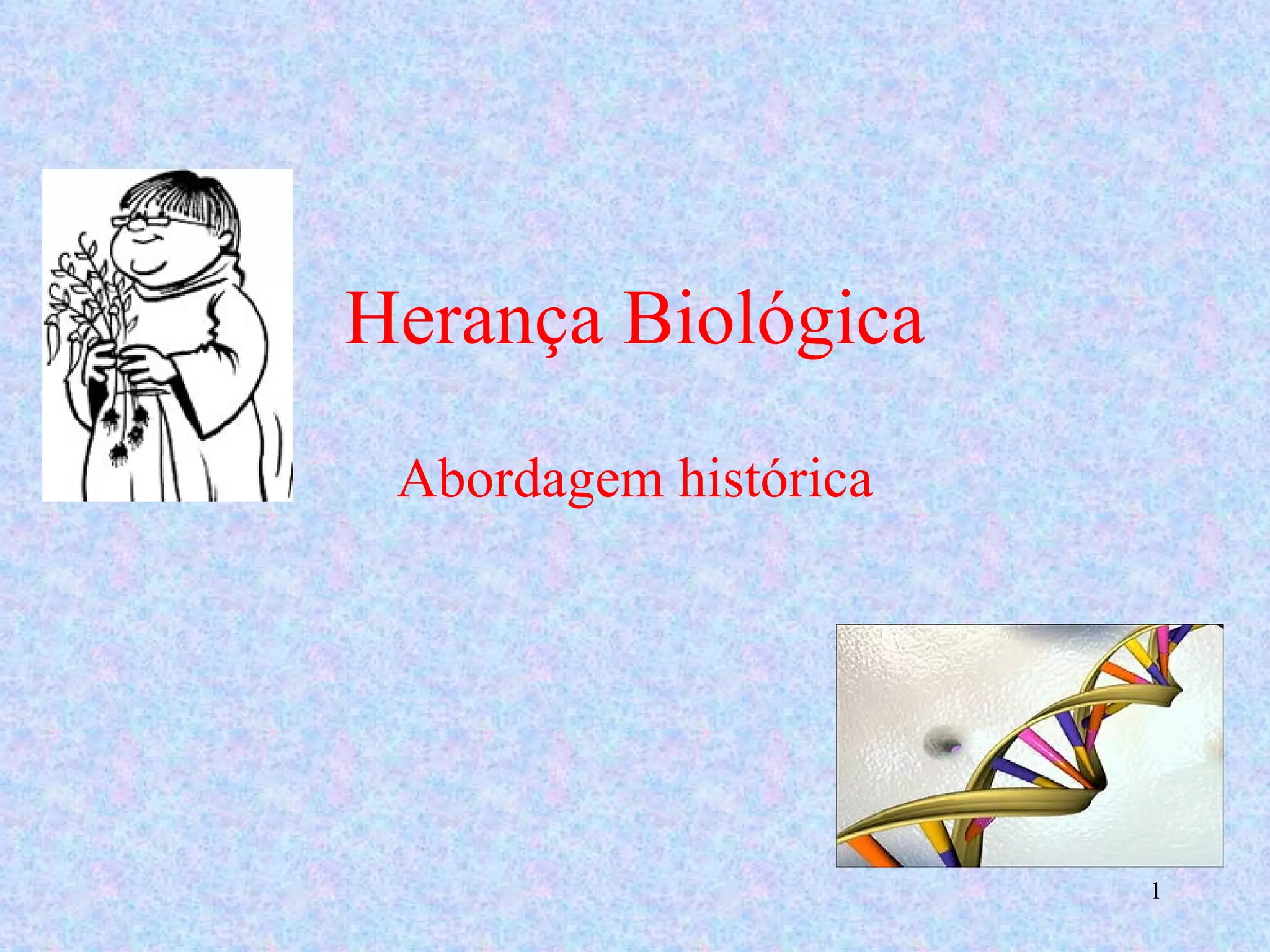 Herança Biológica

Abordagem histórica

1